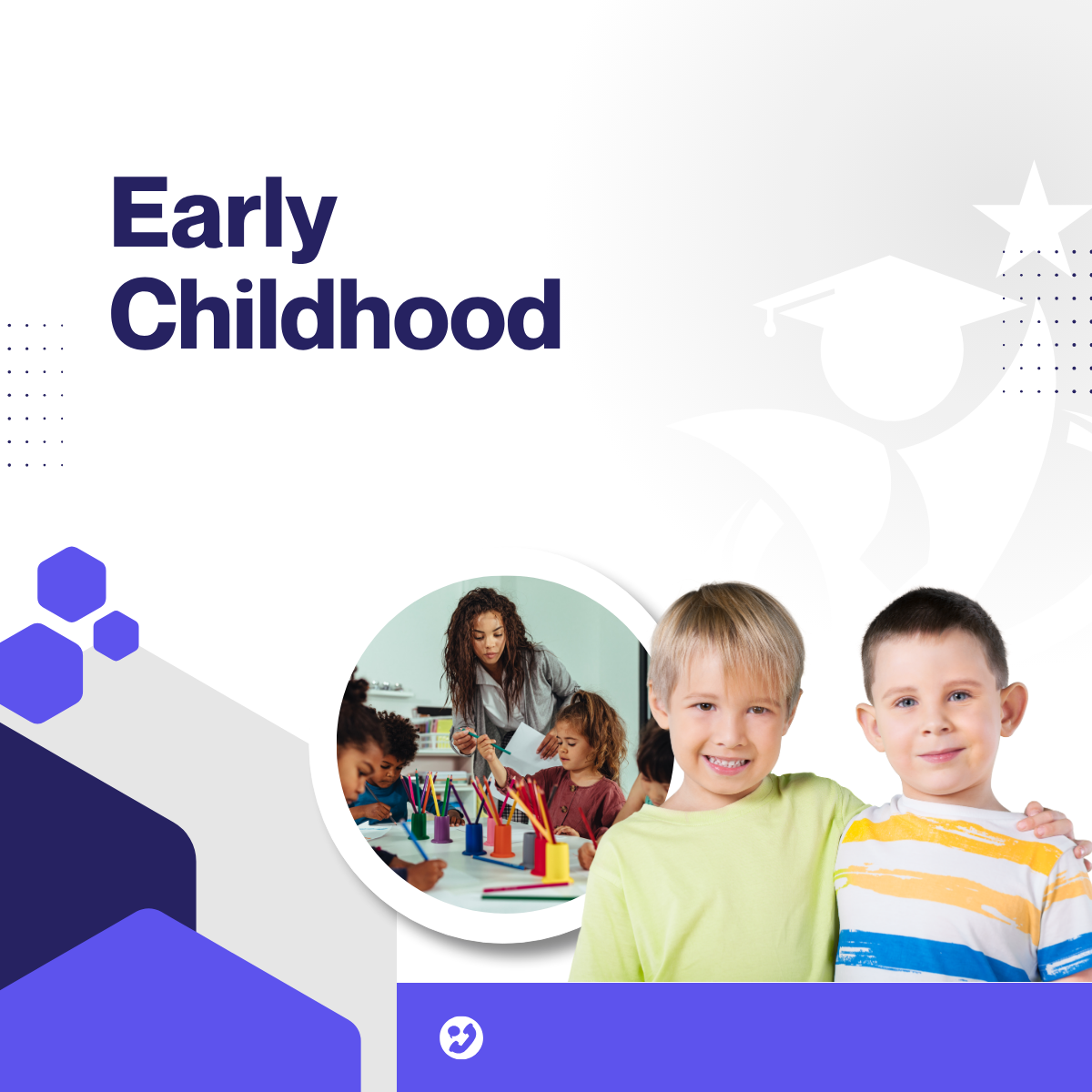 Early Childhood